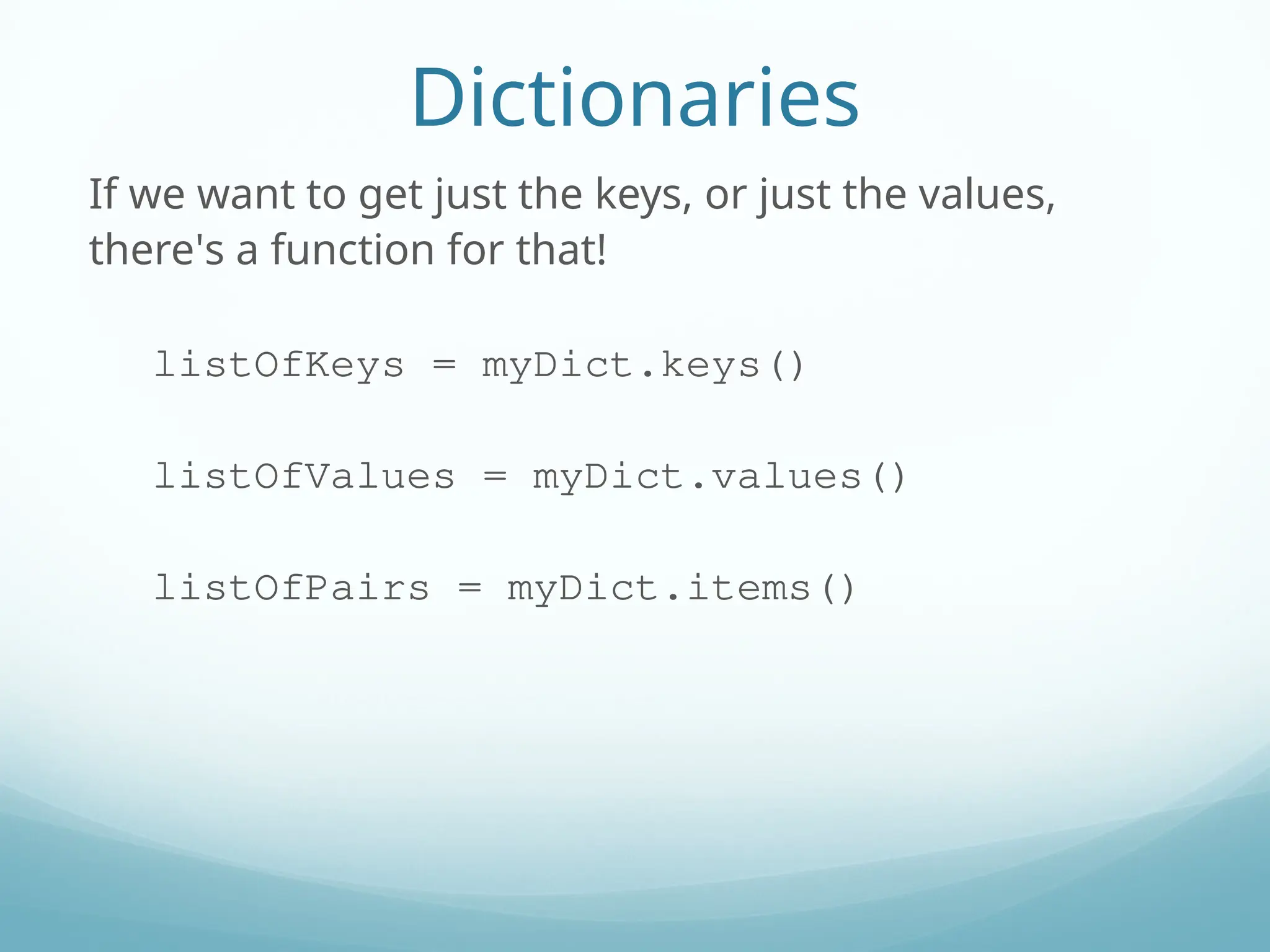 Dictionaries

If we want to get just the keys, or just the values, there's a function for that!

listOfKeys = myDict.keys()

listOfValues = myDict.values()

listOfPairs = myDict.items()